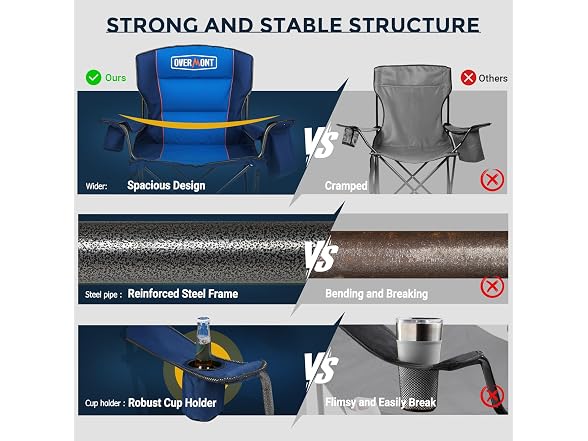 STRONG AND STABLE STRUCTURE

Ours

OVERMONT

Others

VS

Wider: Spacious Design

Cramped

VS

Steel pipe : Reinforced Steel Frame

Bending and Breaking

VS

Cup holder : Robust Cup Holder

Flimsy and Easily Break